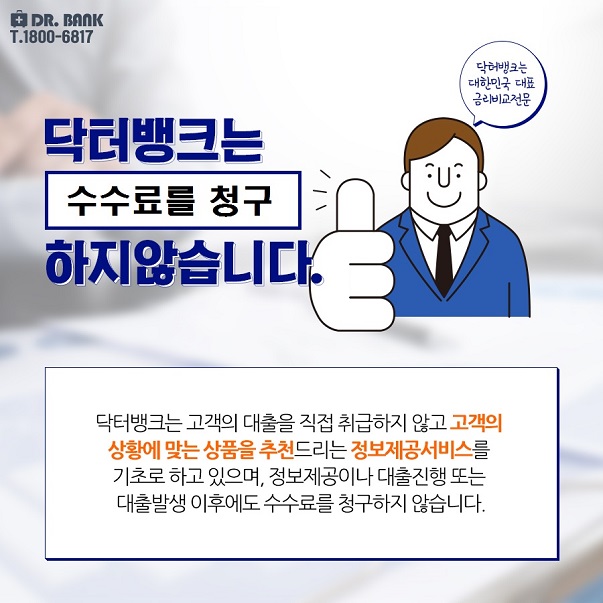 DR. BANK
T.1800-6817

닥터뱅크는
대한민국 대표
금리비교전문

닥터뱅크는
수수료를 청구
하지않습니다.

닥터뱅크는 고객의 대출을 직접 취급하지 않고 고객의 상황에 맞는 상품을 추천드리는 정보제공서비스를 기초로 하고 있으며, 정보제공이나 대출진행 또는 대출발생 이후에도 수수료를 청구하지 않습니다.